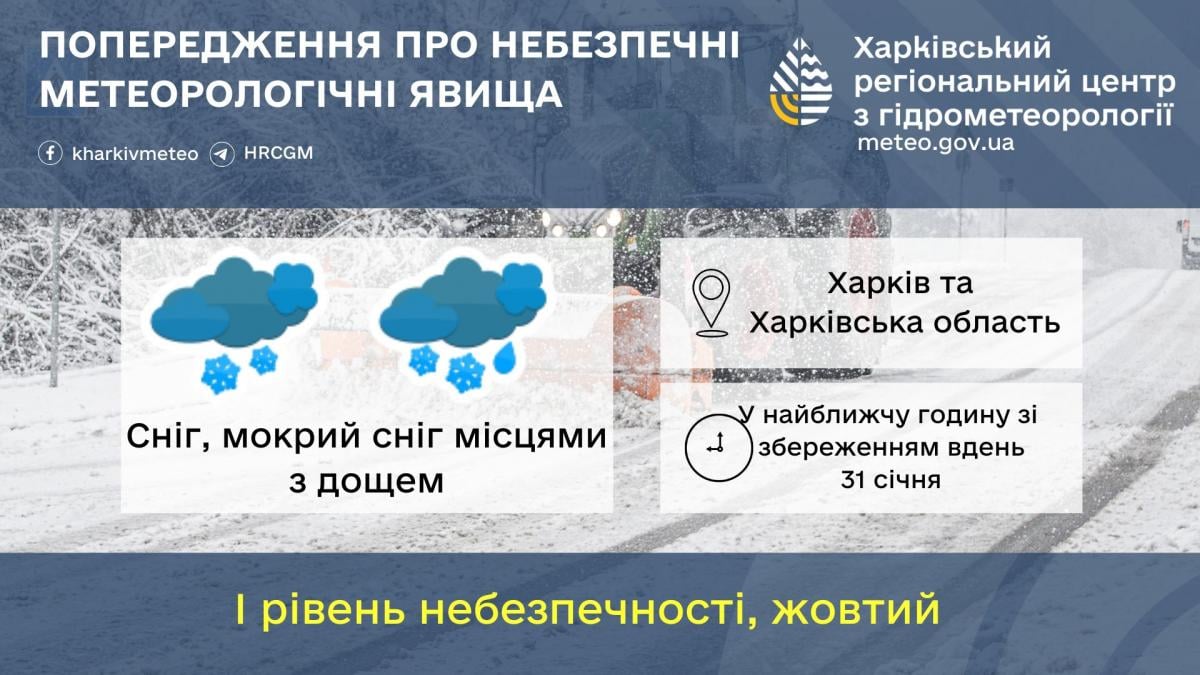 ПОПЕРЕДЖЕННЯ ПРО НЕБЕЗПЕЧНІ МЕТЕОРОЛОГІЧНІ ЯВИЩА

kharkivmeteo HRCGM

Харківський регіональний центр з гідрометеорології
meteo.gov.ua

Сніг, мокрий сніг місцями з дощем

Харків та Харківська область

У найближчу годину зі збереженням вдень 31 січня

І рівень небезпечності, жовтий